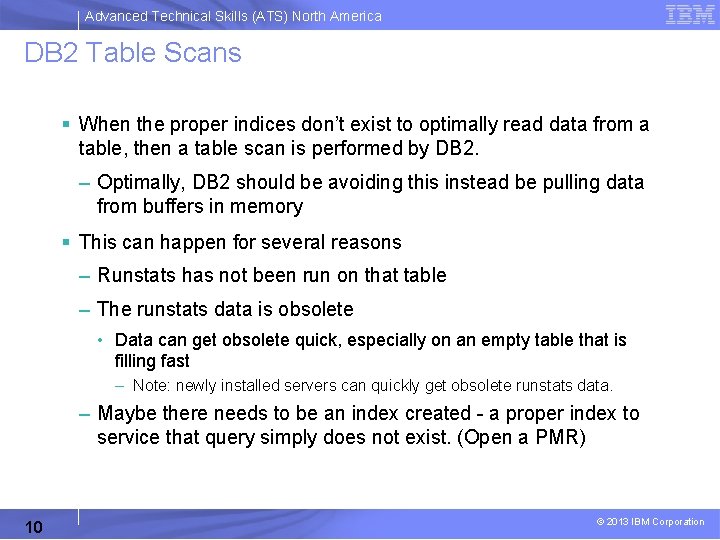 Advanced Technical Skills (ATS) North America

IBM

DB2 Table Scans

▪ When the proper indices don't exist to optimally read data from a table, then a table scan is performed by DB2.

– Optimally, DB2 should be avoiding this instead be pulling data from buffers in memory

▪ This can happen for several reasons

– Runstats has not been run on that table

– The runstats data is obsolete

• Data can get obsolete quick, especially on an empty table that is filling fast

– Note: newly installed servers can quickly get obsolete runstats data.

– Maybe there needs to be an index created - a proper index to service that query simply does not exist. (Open a PMR)

10

© 2013 IBM Corporation